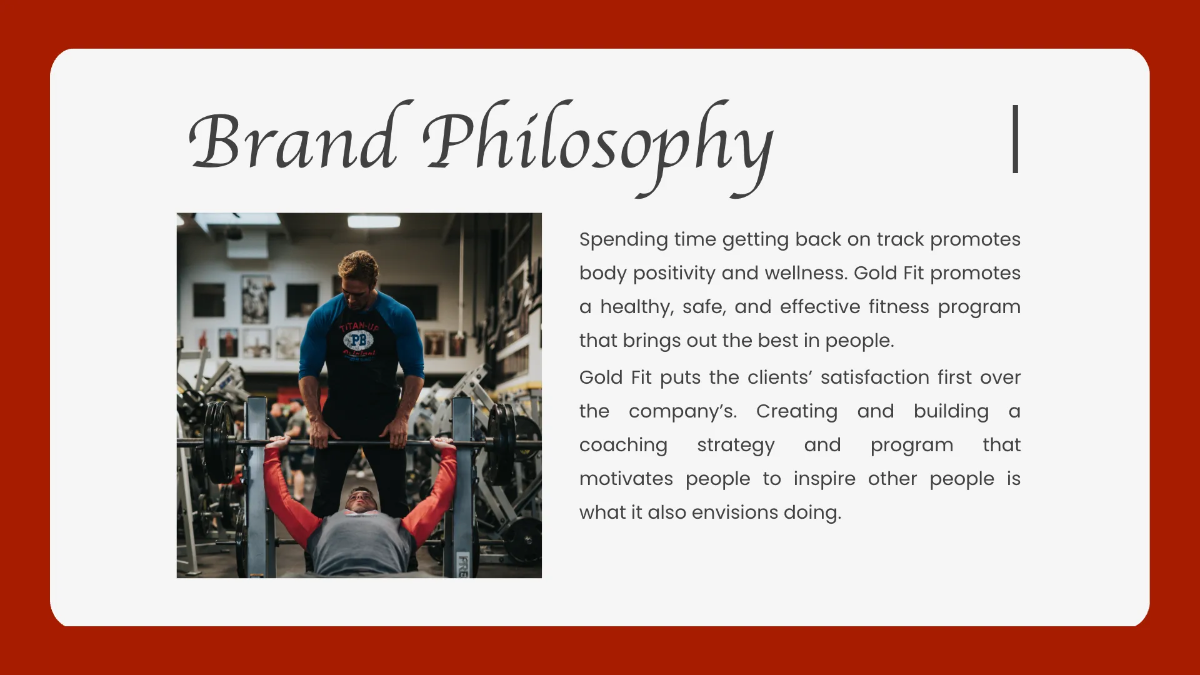 Brand Philosophy

Spending time getting back on track promotes body positivity and wellness. Gold Fit promotes a healthy, safe, and effective fitness program that brings out the best in people.

Gold Fit puts the clients' satisfaction first over the company's. Creating and building a coaching strategy and program that motivates people to inspire other people is what it also envisions doing.